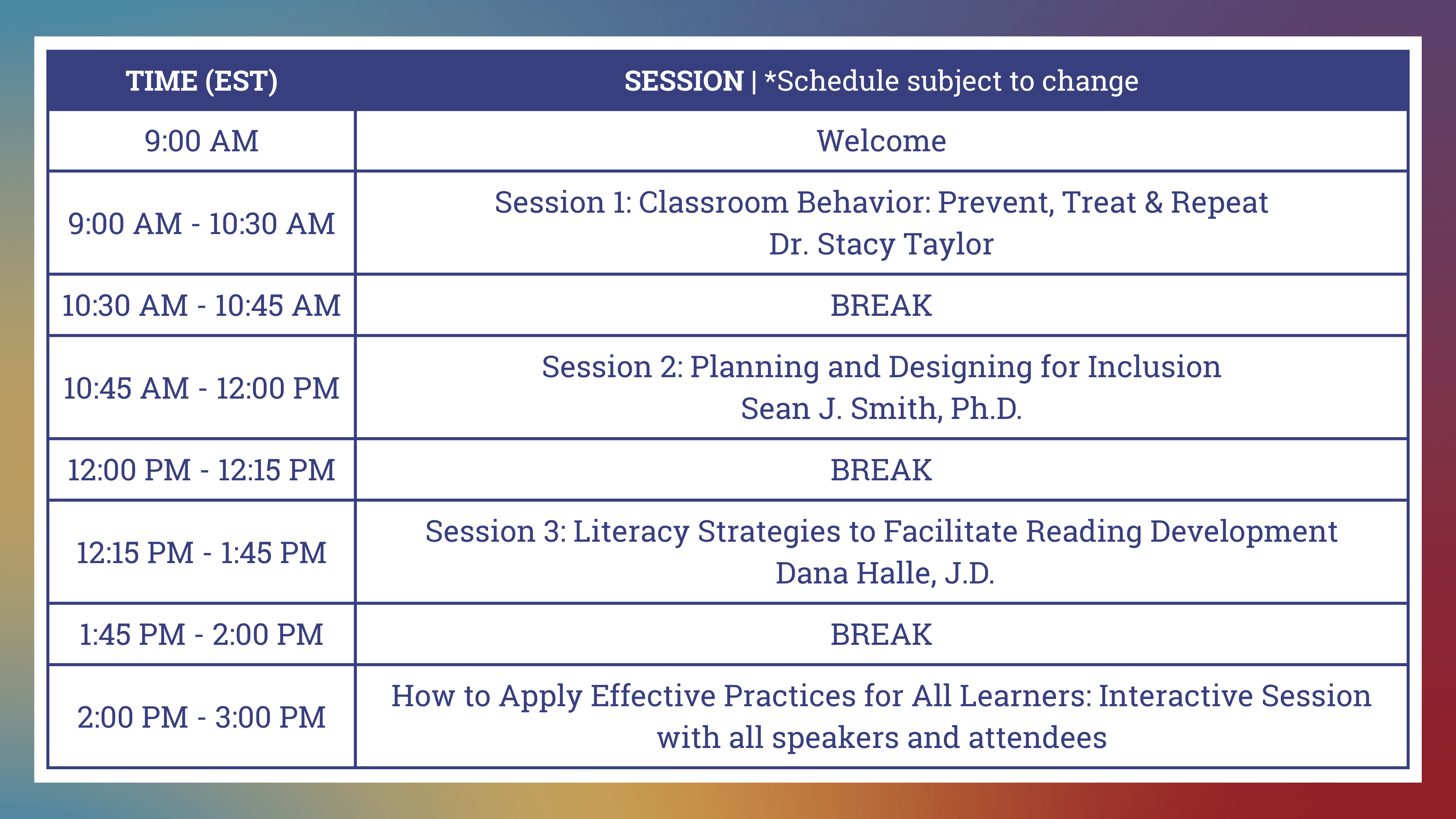 | TIME (EST) | SESSION \| *Schedule subject to change |
|---|---|
| 9:00 AM | Welcome |
| 9:00 AM - 10:30 AM | Session 1: Classroom Behavior: Prevent, Treat & Repeat Dr. Stacy Taylor |
| 10:30 AM - 10:45 AM | BREAK |
| 10:45 AM - 12:00 PM | Session 2: Planning and Designing for Inclusion Sean J. Smith, Ph.D. |
| 12:00 PM - 12:15 PM | BREAK |
| 12:15 PM - 1:45 PM | Session 3: Literacy Strategies to Facilitate Reading Development Dana Halle, J.D. |
| 1:45 PM - 2:00 PM | BREAK |
| 2:00 PM - 3:00 PM | How to Apply Effective Practices for All Learners: Interactive Session with all speakers and attendees |